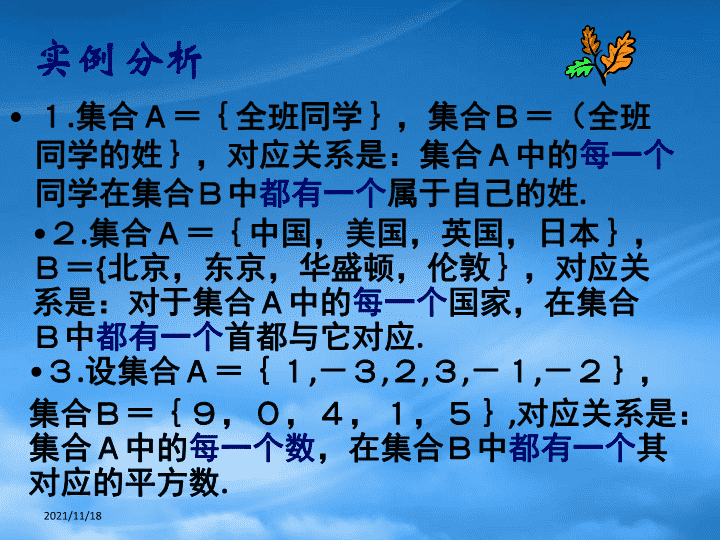 实例分析

• １.集合Ａ＝｛全班同学｝，集合Ｂ＝（全班同学的姓｝，对应关系是：集合Ａ中的每一个同学在集合Ｂ中都有一个属于自己的姓.

•２.集合Ａ＝｛中国，美国，英国，日本｝，Ｂ＝{北京，东京，华盛顿，伦敦｝，对应关系是：对于集合Ａ中的每一个国家，在集合Ｂ中都有一个首都与它对应.

•３.设集合Ａ＝｛１,－３,２,３,－１,－２｝，集合Ｂ＝｛９，０，４，１，５｝,对应关系是：集合Ａ中的每一个数，在集合Ｂ中都有一个其对应的平方数.

2021/11/18